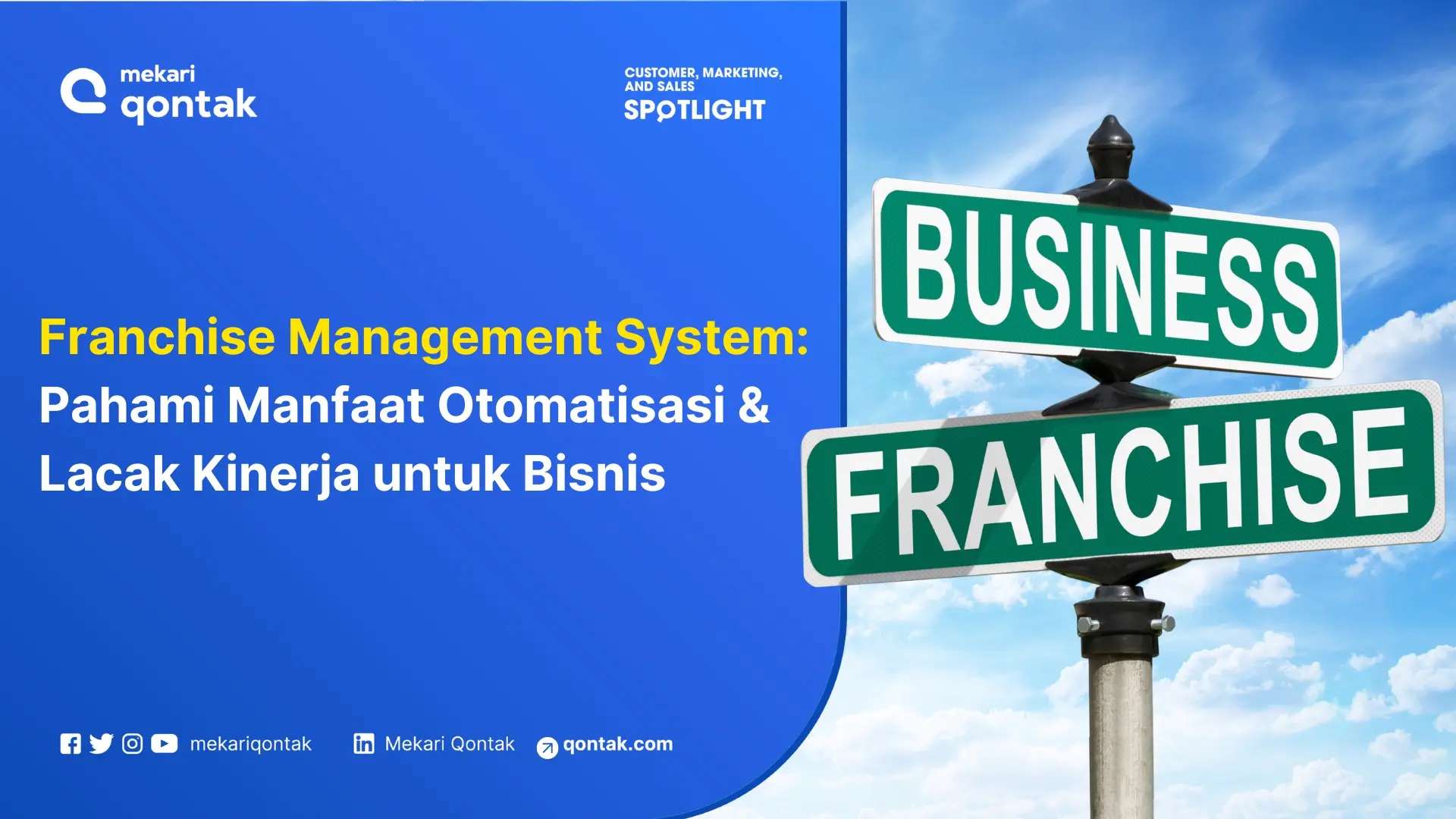 mekari qontak

CUSTOMER, MARKETING, AND SALES
SPOTLIGHT

Franchise Management System: Pahami Manfaat Otomatisasi & Lacak Kinerja untuk Bisnis

BUSINESS

FRANCHISE

mekariqontak Mekari Qontak qontak.com